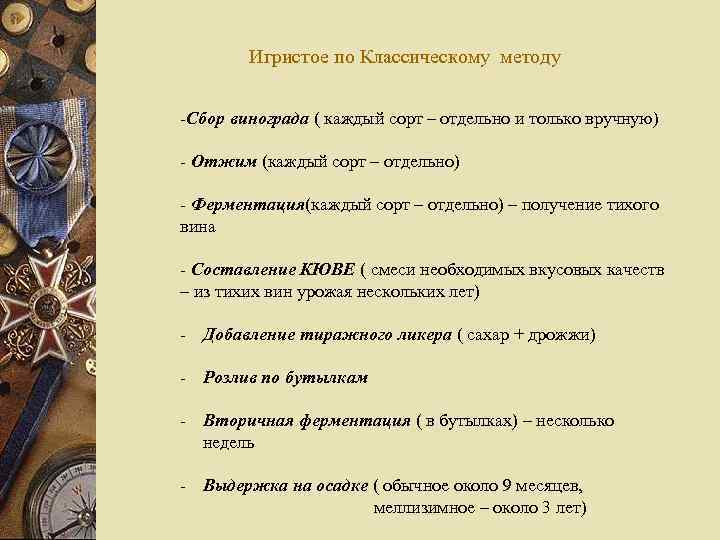 Игристое по Классическому методу

-Сбор винограда ( каждый сорт – отдельно и только вручную)

- Отжим (каждый сорт – отдельно)

- Ферментация(каждый сорт – отдельно) – получение тихого вина

- Составление КЮВЕ ( смеси необходимых вкусовых качеств – из тихих вин урожая нескольких лет)

- Добавление тиражного ликера ( сахар + дрожжи)

- Розлив по бутылкам

- Вторичная ферментация ( в бутылках) – несколько недель

- Выдержка на осадке ( обычное около 9 месяцев, меллизимное – около 3 лет)